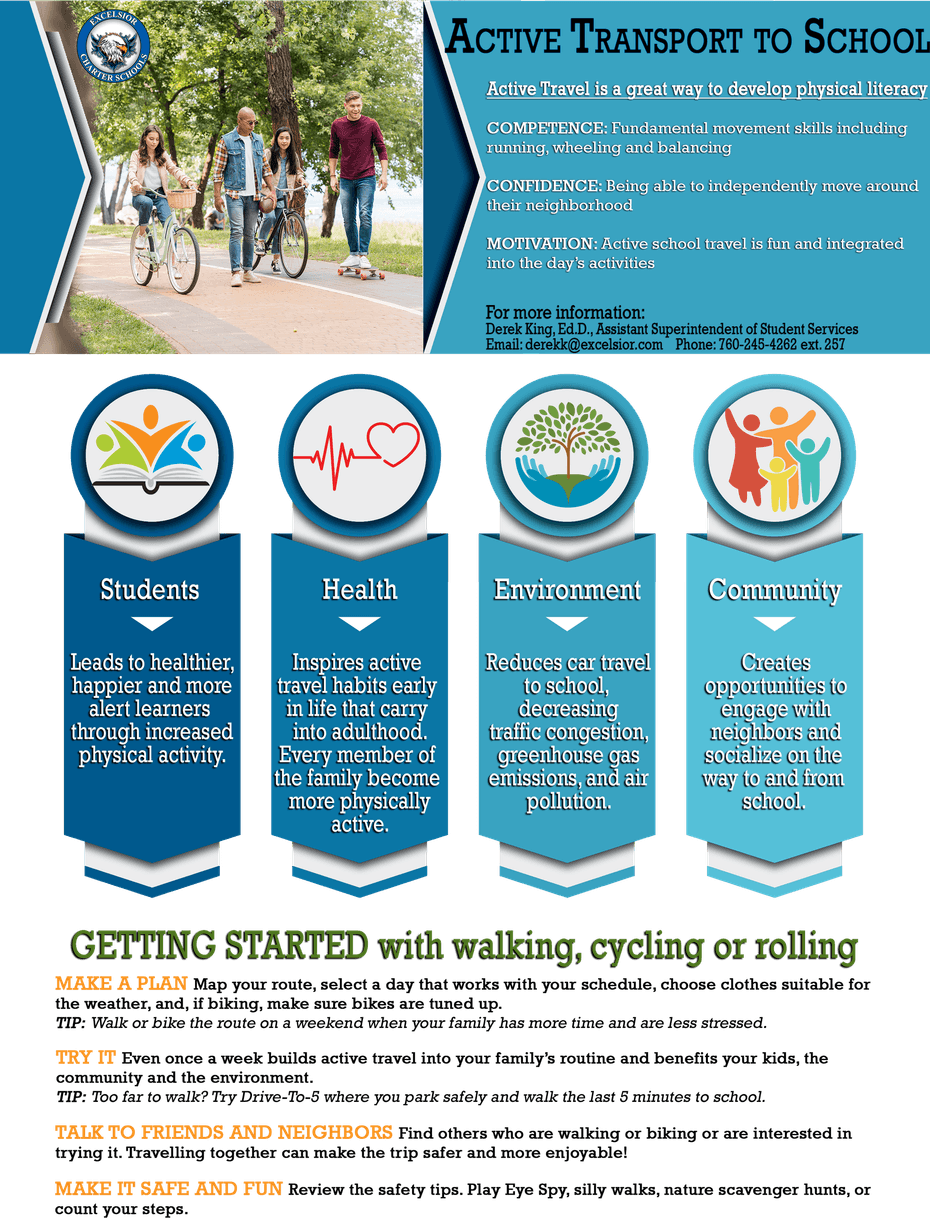 EXCELSIOR CHARTER SCHOOLS

ACTIVE TRANSPORT TO SCHOOL

Active Travel is a great way to develop physical literacy

COMPETENCE: Fundamental movement skills including running, wheeling and balancing

CONFIDENCE: Being able to independently move around their neighborhood

MOTIVATION: Active school travel is fun and integrated into the day's activities

For more information:
Derek King, Ed.D., Assistant Superintendent of Student Services
Email: derekk@excelsior.com Phone: 760-245-4262 ext. 257

Students

Leads to healthier, happier and more alert learners through increased physical activity.

Health

Inspires active travel habits early in life that carry into adulthood. Every member of the family become more physically active.

Environment

Reduces car travel to school, decreasing traffic congestion, greenhouse gas emissions, and air pollution.

Community

Creates opportunities to engage with neighbors and socialize on the way to and from school.

GETTING STARTED with walking, cycling or rolling

MAKE A PLAN Map your route, select a day that works with your schedule, choose clothes suitable for the weather, and, if biking, make sure bikes are tuned up.
TIP: Walk or bike the route on a weekend when your family has more time and are less stressed.

TRY IT Even once a week builds active travel into your family's routine and benefits your kids, the community and the environment.
TIP: Too far to walk? Try Drive-To-5 where you park safely and walk the last 5 minutes to school.

TALK TO FRIENDS AND NEIGHBORS Find others who are walking or biking or are interested in trying it. Travelling together can make the trip safer and more enjoyable!

MAKE IT SAFE AND FUN Review the safety tips. Play Eye Spy, silly walks, nature scavenger hunts, or count your steps.